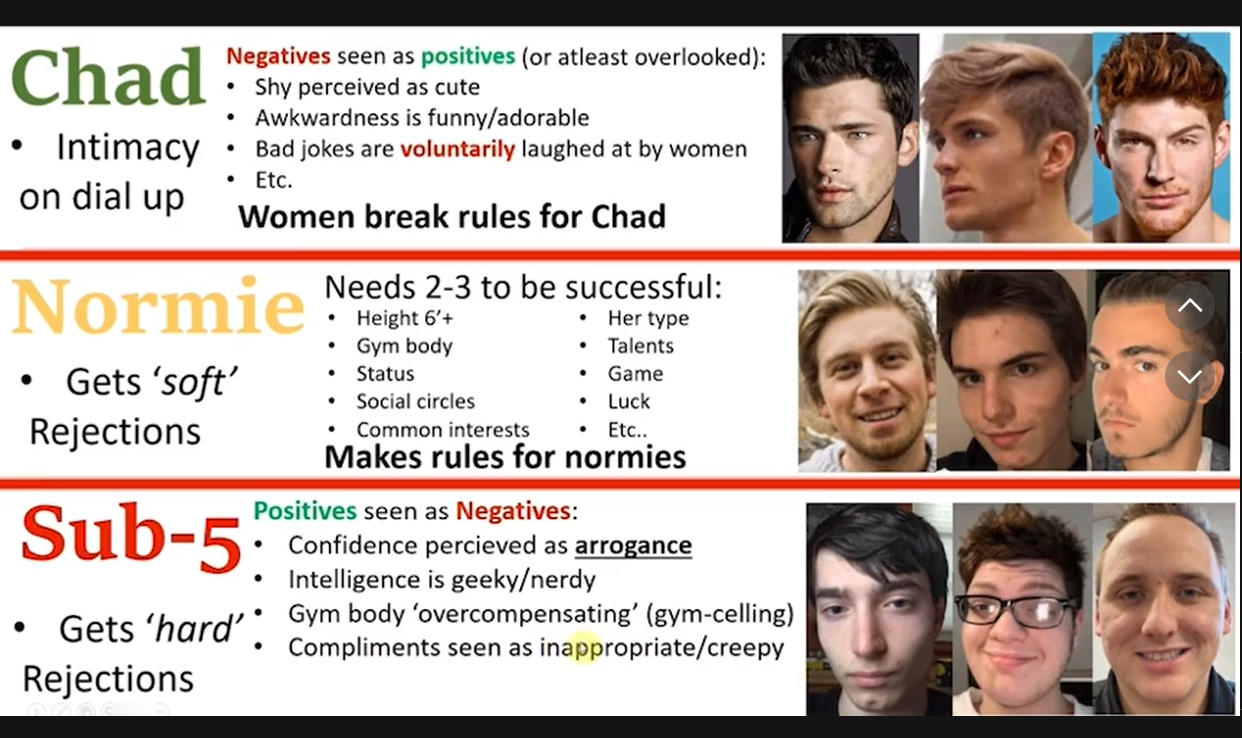 Chad

• Intimacy on dial up

Negatives seen as positives (or atleast overlooked):
• Shy perceived as cute
• Awkwardness is funny/adorable
• Bad jokes are voluntarily laughed at by women
• Etc.

Women break rules for Chad

Normie

• Gets 'soft' Rejections

Needs 2-3 to be successful:
• Height 6'+
• Gym body
• Status
• Social circles
• Common interests
• Her type
• Talents
• Game
• Luck
• Etc..

Makes rules for normies

Sub-5

• Gets 'hard' Rejections

Positives seen as Negatives:
• Confidence percieved as arrogance
• Intelligence is geeky/nerdy
• Gym body 'overcompensating' (gym-celling)
• Compliments seen as inappropriate/creepy